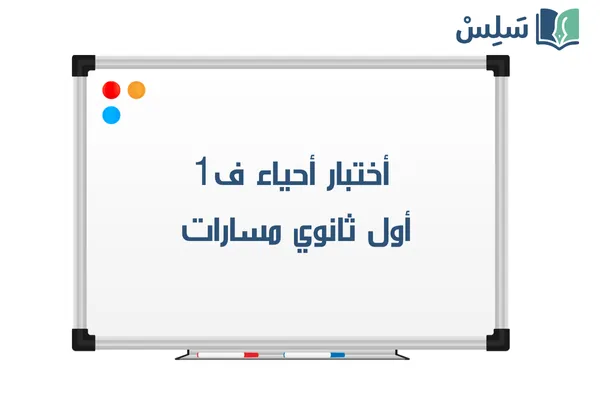 سَلِسْ

أختبار أحياء ف1
أول ثانوي مسارات